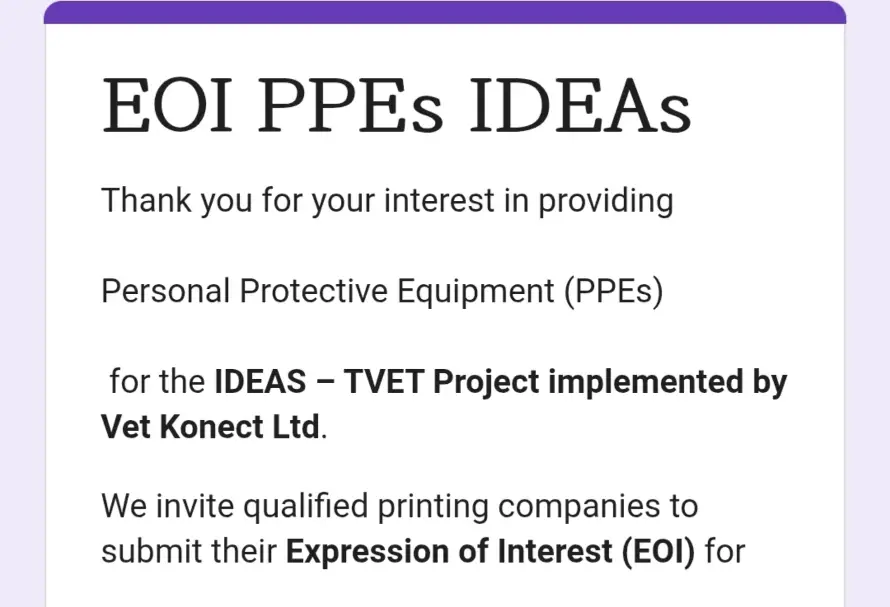 EOI PPEs IDEAs

Thank you for your interest in providing

Personal Protective Equipment (PPEs)

for the IDEAS – TVET Project implemented by Vet Konect Ltd.

We invite qualified printing companies to submit their Expression of Interest (EOI) for